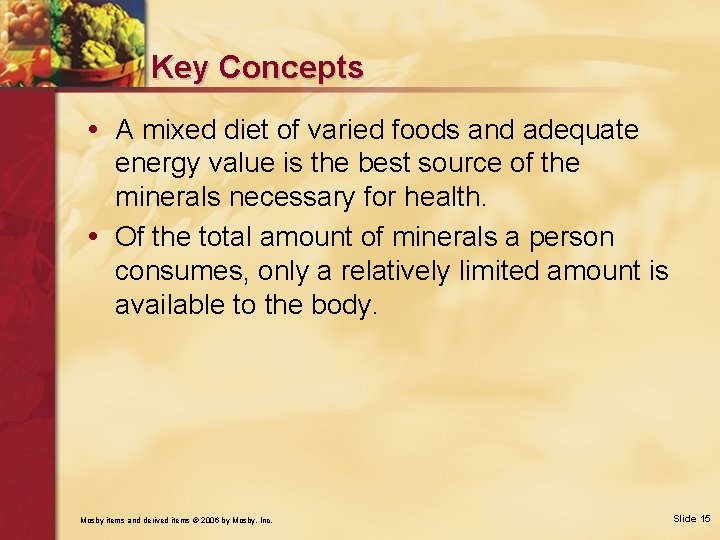 Key Concepts

• A mixed diet of varied foods and adequate energy value is the best source of the minerals necessary for health.

• Of the total amount of minerals a person consumes, only a relatively limited amount is available to the body.

Mosby items and derived items © 2006 by Mosby, Inc.

Slide 15